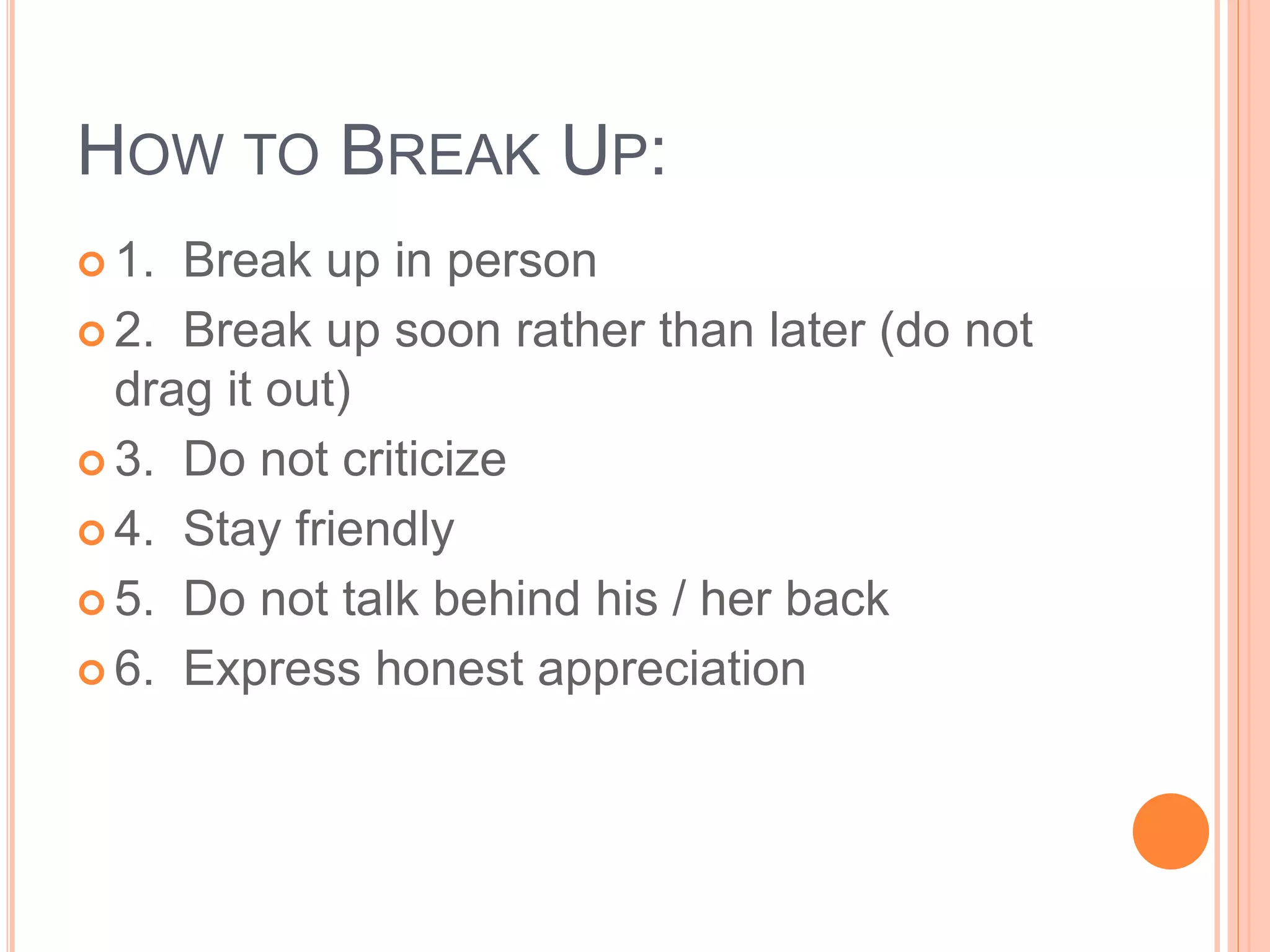 HOW TO BREAK UP:

1. Break up in person

2. Break up soon rather than later (do not drag it out)

3. Do not criticize

4. Stay friendly

5. Do not talk behind his / her back

6. Express honest appreciation